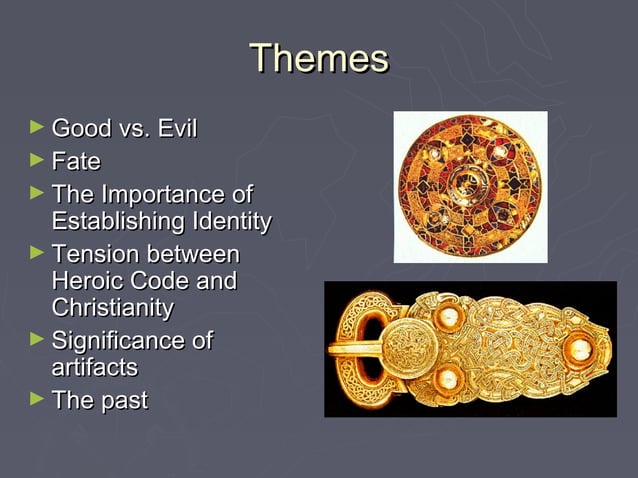 Themes

► Good vs. Evil
► Fate
► The Importance of Establishing Identity
► Tension between Heroic Code and Christianity
► Significance of artifacts
► The past